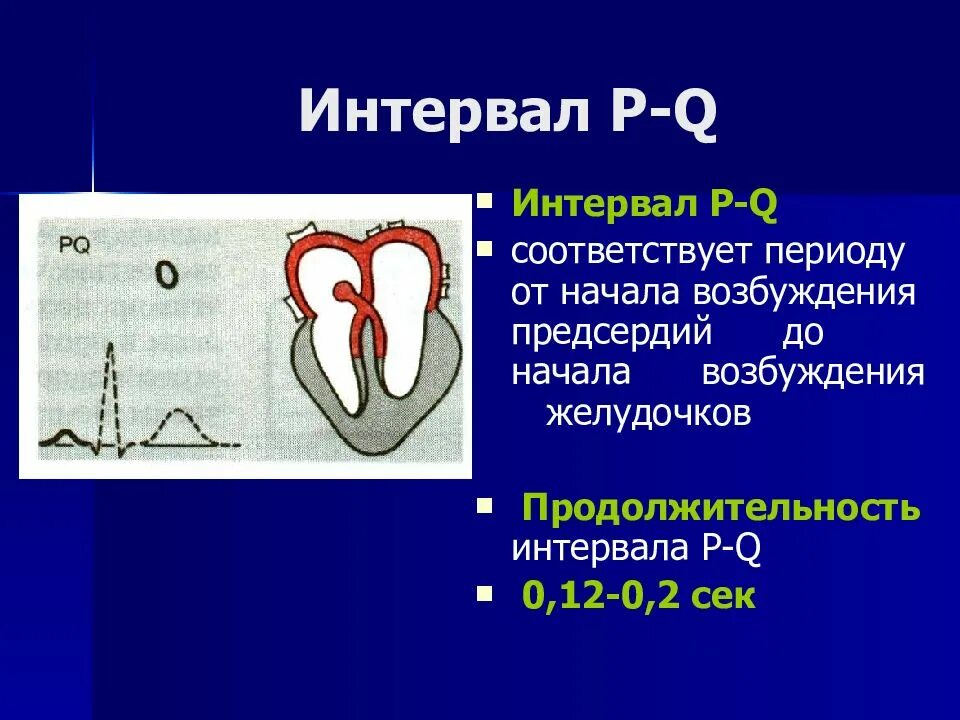 Интервал P-Q

PQ

0

- Интервал P-Q
- соответствует периоду от начала возбуждения предсердий до начала возбуждения желудочков

- Продолжительность интервала P-Q
- 0,12-0,2 сек